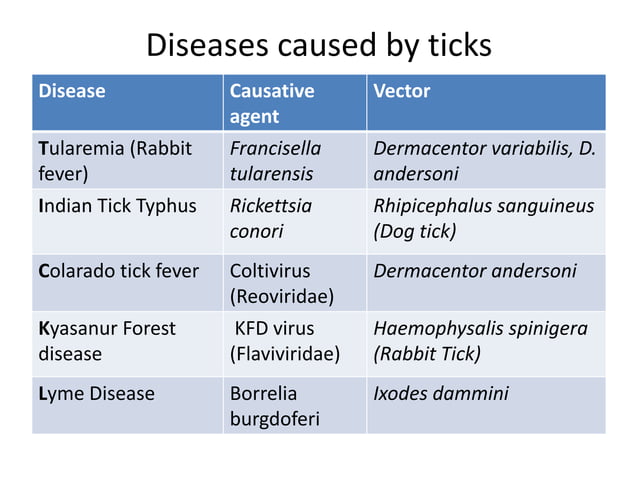 Diseases caused by ticks

| Disease | Causative agent | Vector |
|---|---|---|
| Tularemia (Rabbit fever) | Francisella tularensis | Dermacentor variabilis, D. andersoni |
| Indian Tick Typhus | Rickettsia conori | Rhipicephalus sanguineus (Dog tick) |
| Colarado tick fever | Coltivirus (Reoviridae) | Dermacentor andersoni |
| Kyasanur Forest disease | KFD virus (Flaviviridae) | Haemophysalis spinigera (Rabbit Tick) |
| Lyme Disease | Borrelia burgdoferi | Ixodes dammini |